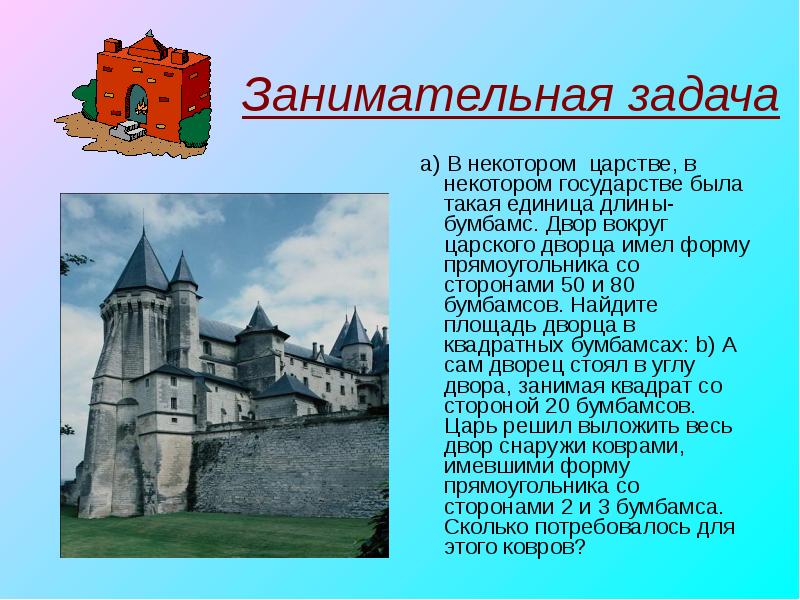 Занимательная задача

а) В некотором царстве, в некотором государстве была такая единица длины- бумбамс. Двор вокруг царского дворца имел форму прямоугольника со сторонами 50 и 80 бумбамсов. Найдите площадь дворца в квадратных бумбамсах: b) А сам дворец стоял в углу двора, занимая квадрат со стороной 20 бумбамсов. Царь решил выложить весь двор снаружи коврами, имевшими форму прямоугольника со сторонами 2 и 3 бумбамса. Сколько потребовалось для этого ковров?